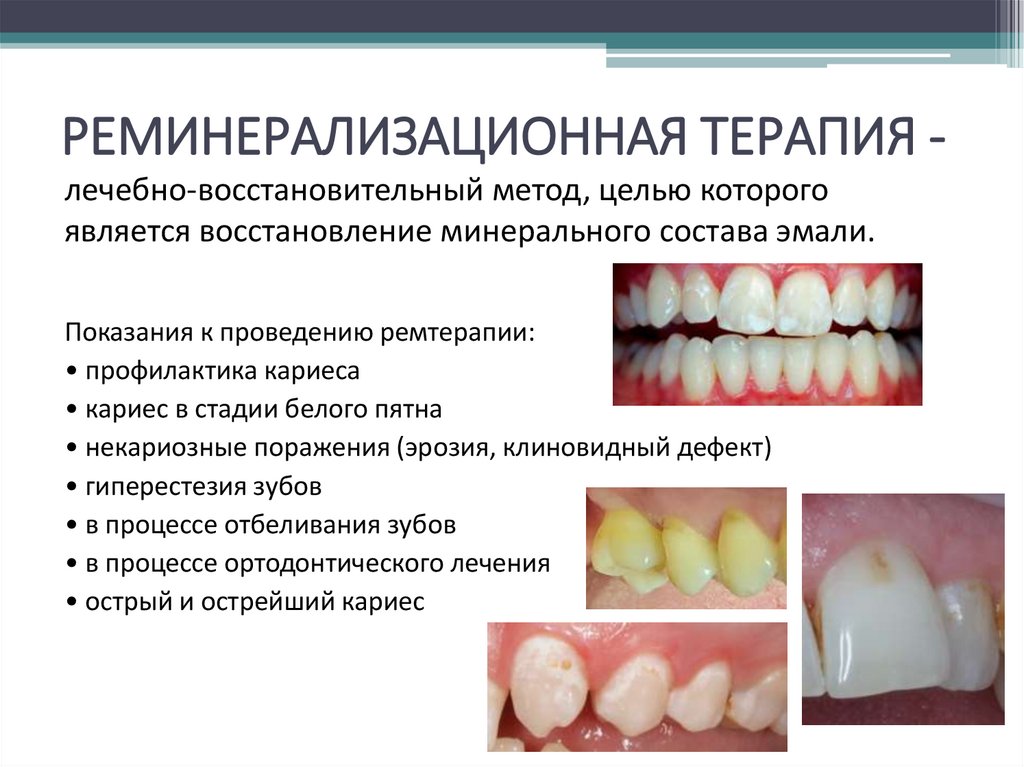 РЕМИНЕРАЛИЗАЦИОННАЯ ТЕРАПИЯ - лечебно-восстановительный метод, целью которого является восстановление минерального состава эмали.

Показания к проведению ремтерапии:
• профилактика кариеса
• кариес в стадии белого пятна
• некариозные поражения (эрозия, клиновидный дефект)
• гиперестезия зубов
• в процессе отбеливания зубов
• в процессе ортодонтического лечения
• острый и острейший кариес